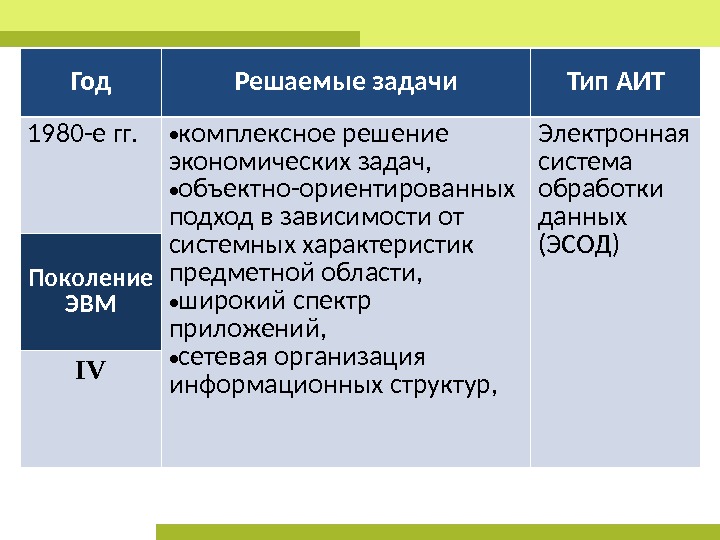 | Год | Решаемые задачи | Тип АИТ |
|---|---|---|
| 1980-е гг. | •комплексное решение экономических задач, •объектно-ориентированных подход в зависимости от системных характеристик предметной области, •широкий спектр приложений, •сетевая организация информационных структур, | Электронная система обработки данных (ЭСОД) |
| Поколение ЭВМ | | |
| IV | | |